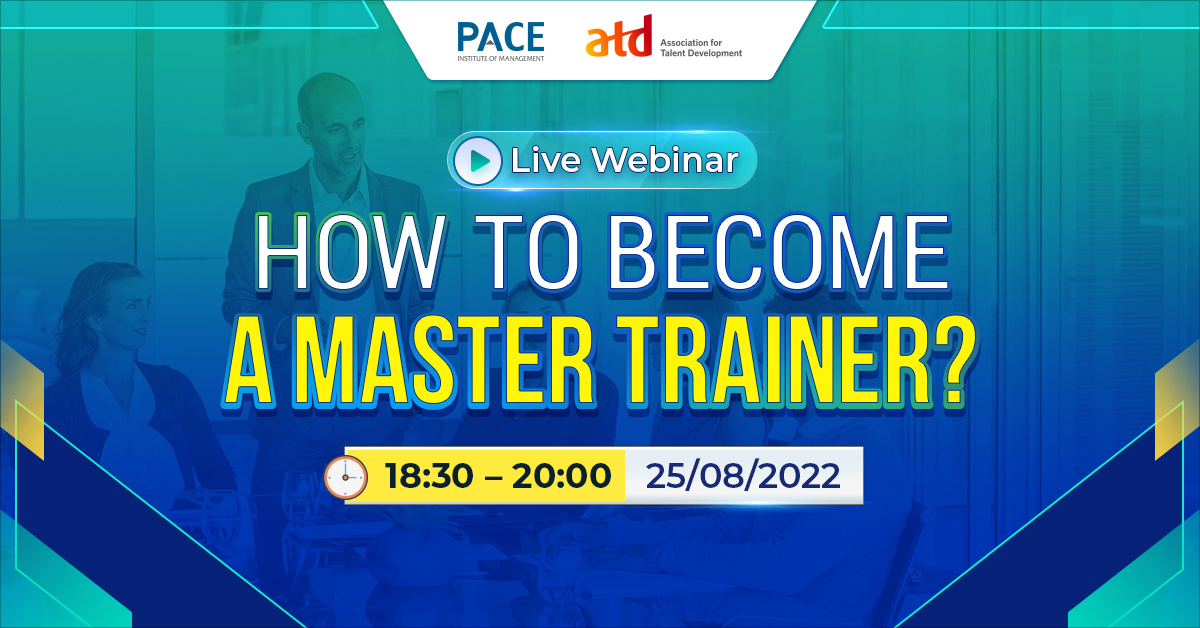 PACE
INSTITUTE OF MANAGEMENT

atd Association for Talent Development

Live Webinar

HOW TO BECOME A MASTER TRAINER?

18:30 – 20:00 25/08/2022